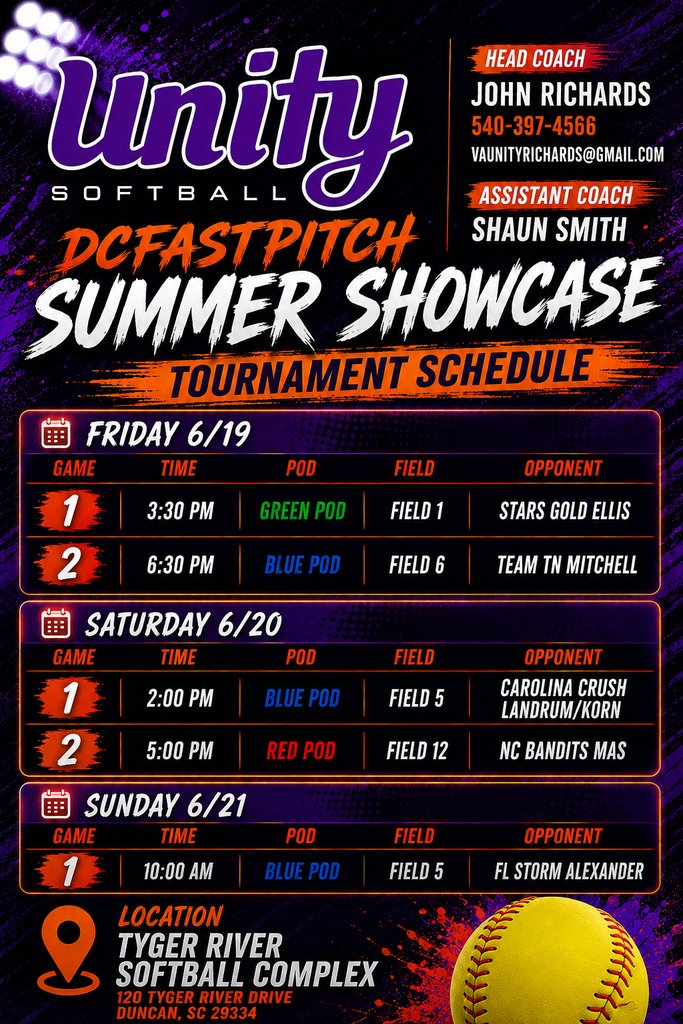 Unity
SOFTBALL

HEAD COACH
JOHN RICHARDS
540-397-4566
VAUNITYRICHARDS@GMAIL.COM

ASSISTANT COACH
SHAUN SMITH

DCFASTPITCH
SUMMER SHOWCASE
TOURNAMENT SCHEDULE

FRIDAY 6/19

| GAME | TIME | POD | FIELD | OPPONENT |
|---|---|---|---|---|
| 1 | 3:30 PM | GREEN POD | FIELD 1 | STARS GOLD ELLIS |
| 2 | 6:30 PM | BLUE POD | FIELD 6 | TEAM TN MITCHELL |

SATURDAY 6/20

| GAME | TIME | POD | FIELD | OPPONENT |
|---|---|---|---|---|
| 1 | 2:00 PM | BLUE POD | FIELD 5 | CAROLINA CRUSH LANDRUM/KORN |
| 2 | 5:00 PM | RED POD | FIELD 12 | NC BANDITS MAS |

SUNDAY 6/21

| GAME | TIME | POD | FIELD | OPPONENT |
|---|---|---|---|---|
| 1 | 10:00 AM | BLUE POD | FIELD 5 | FL STORM ALEXANDER |

LOCATION
TYGER RIVER SOFTBALL COMPLEX
120 TYGER RIVER DRIVE
DUNCAN, SC 29334